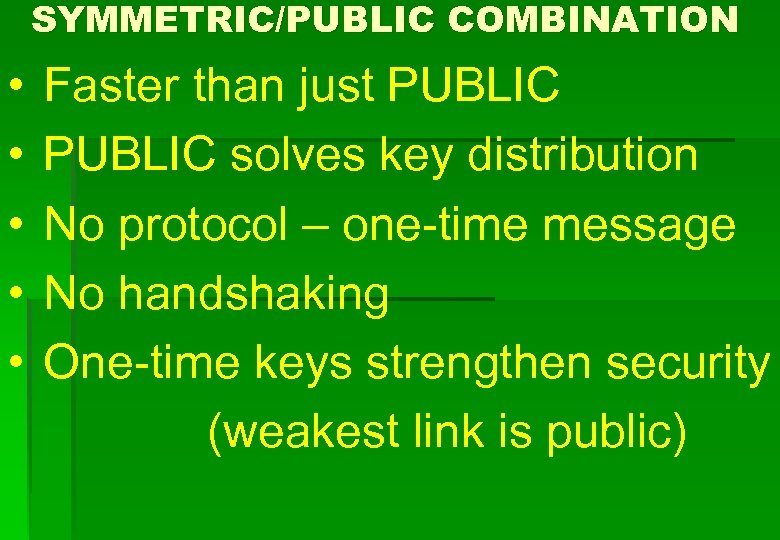 SYMMETRIC/PUBLIC COMBINATION

• Faster than just PUBLIC
• PUBLIC solves key distribution
• No protocol – one-time message
• No handshaking
• One-time keys strengthen security (weakest link is public)